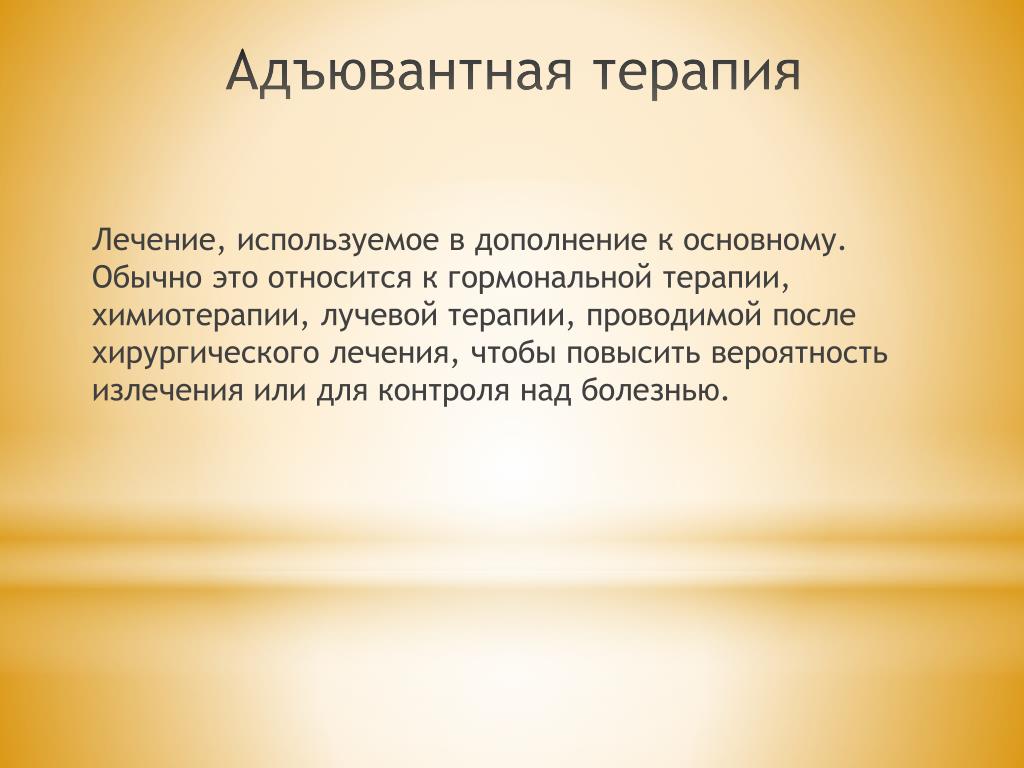 Адъювантная терапия

Лечение, используемое в дополнение к основному. Обычно это относится к гормональной терапии, химиотерапии, лучевой терапии, проводимой после хирургического лечения, чтобы повысить вероятность излечения или для контроля над болезнью.